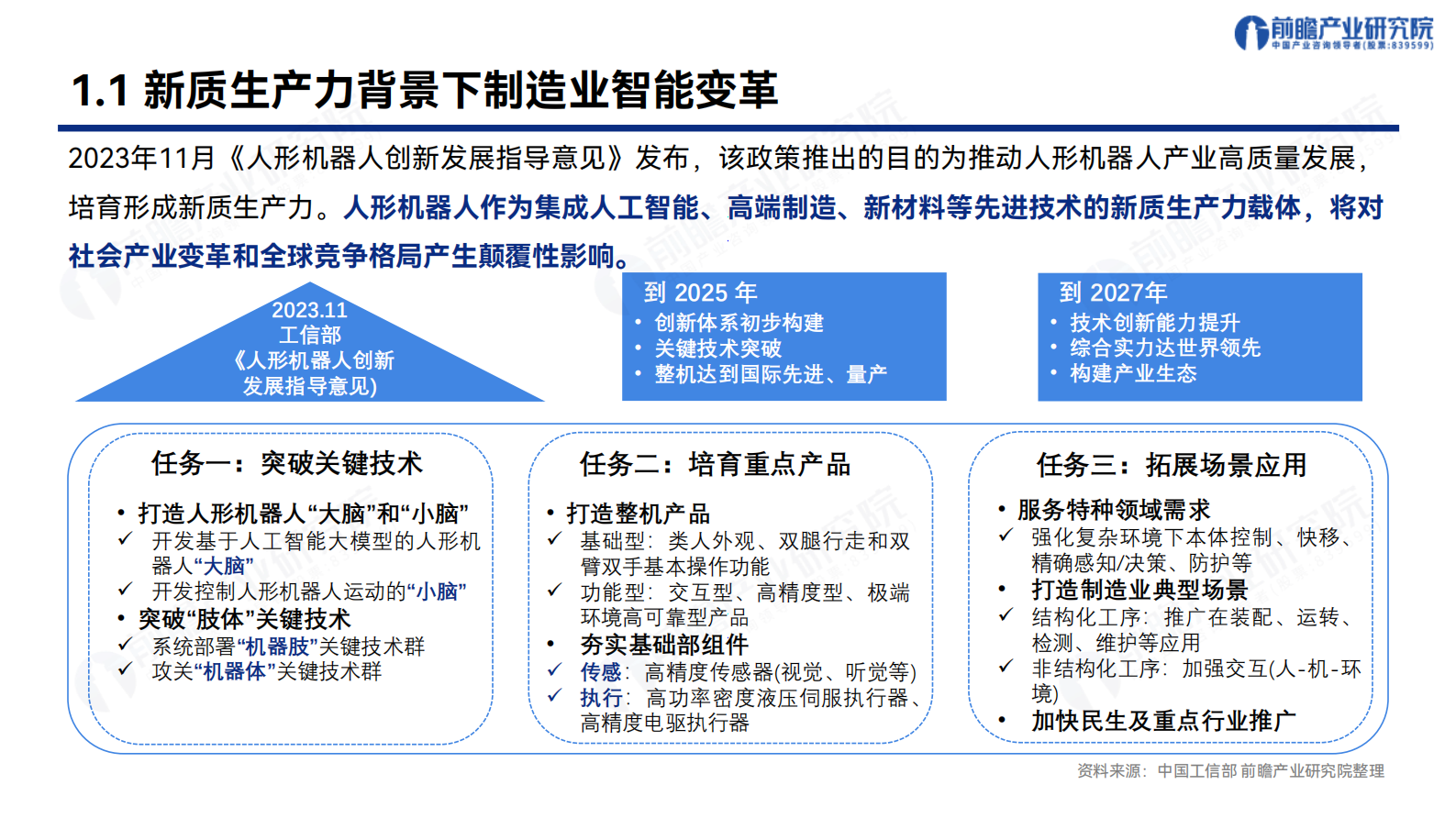 前瞻产业研究院
中国产业咨询领导者(股票:839599)

1.1 新质生产力背景下制造业智能变革

2023年11月《人形机器人创新发展指导意见》发布，该政策推出的目的为推动人形机器人产业高质量发展，培育形成新质生产力。人形机器人作为集成人工智能、高端制造、新材料等先进技术的新质生产力载体，将对社会产业变革和全球竞争格局产生颠覆性影响。

2023.11
工信部
《人形机器人创新发展指导意见)

到 2025 年
• 创新体系初步构建
• 关键技术突破
• 整机达到国际先进、量产

到 2027年
• 技术创新能力提升
• 综合实力达世界领先
• 构建产业生态

任务一：突破关键技术
• 打造人形机器人“大脑”和“小脑”
✓ 开发基于人工智能大模型的人形机器人“大脑”
✓ 开发控制人形机器人运动的“小脑”
• 突破“肢体”关键技术
✓ 系统部署“机器肢”关键技术群
✓ 攻关“机器体”关键技术群

任务二：培育重点产品
• 打造整机产品
✓ 基础型：类人外观、双腿行走和双臂双手基本操作功能
✓ 功能型：交互型、高精度型、极端环境高可靠型产品
• 夯实基础部组件
✓ 传感：高精度传感器(视觉、听觉等)
✓ 执行：高功率密度液压伺服执行器、高精度电驱执行器

任务三：拓展场景应用
• 服务特种领域需求
✓ 强化复杂环境下本体控制、快移、精确感知/决策、防护等
• 打造制造业典型场景
✓ 结构化工序：推广在装配、运转、检测、维护等应用
✓ 非结构化工序：加强交互(人-机-环境)
• 加快民生及重点行业推广

资料来源：中国工信部 前瞻产业研究院整理